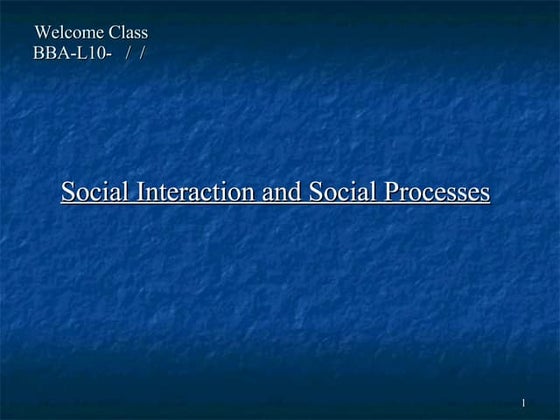 Welcome Class
BBA-L10- / /

Social Interaction and Social Processes

1